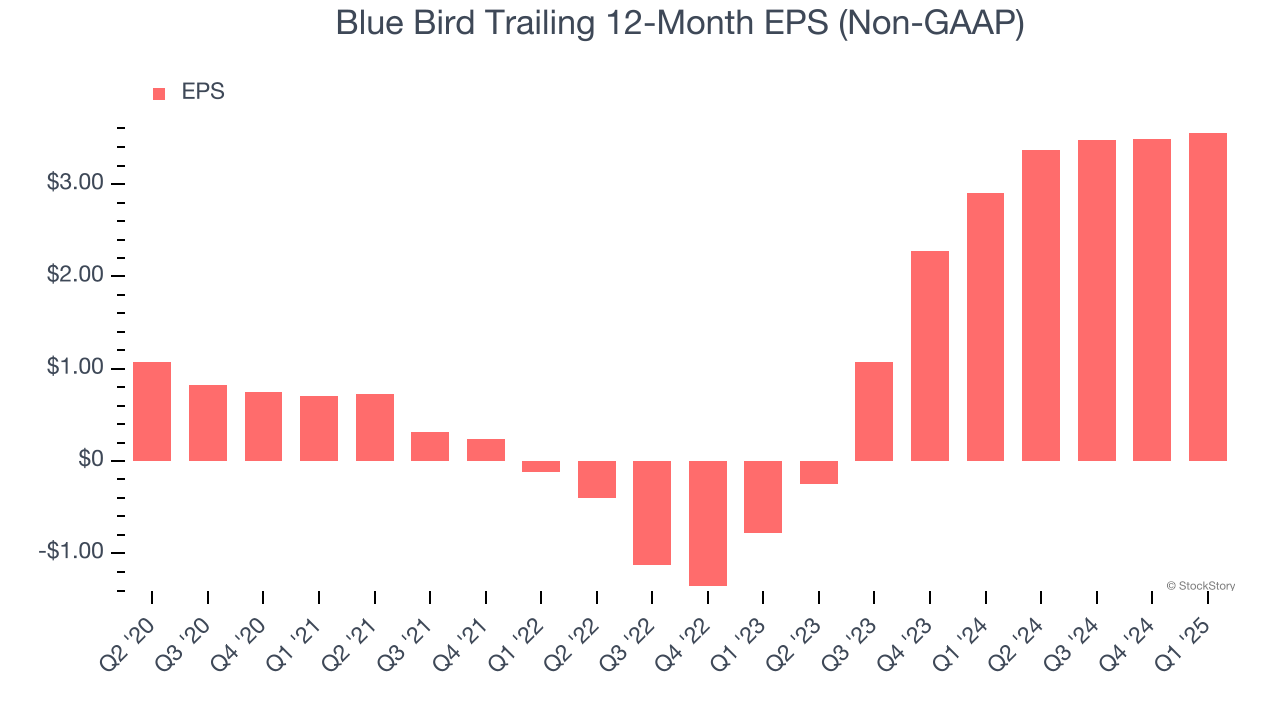 Blue Bird Trailing 12-Month EPS (Non-GAAP)

EPS

$3.00
$2.00
$1.00
$0
-$1.00

© StockStory

Q2 '20
Q3 '20
Q4 '20
Q1 '21
Q2 '21
Q3 '21
Q4 '21
Q1 '22
Q2 '22
Q3 '22
Q4 '22
Q1 '23
Q2 '23
Q3 '23
Q4 '23
Q1 '24
Q2 '24
Q3 '24
Q4 '24
Q1 '25